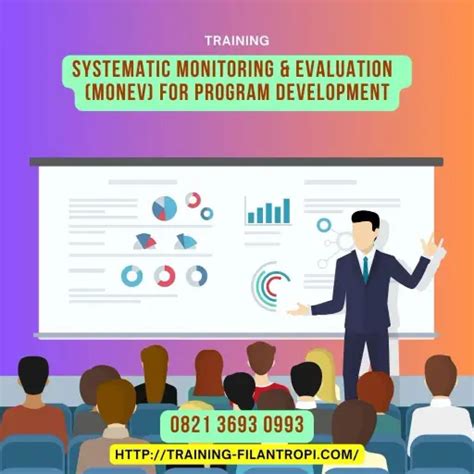 TRAINING

SYSTEMATIC MONITORING & EVALUATION (MONEV) FOR PROGRAM DEVELOPMENT

0821 3693 0993

HTTP://TRAINING-FILANTROPI.COM/